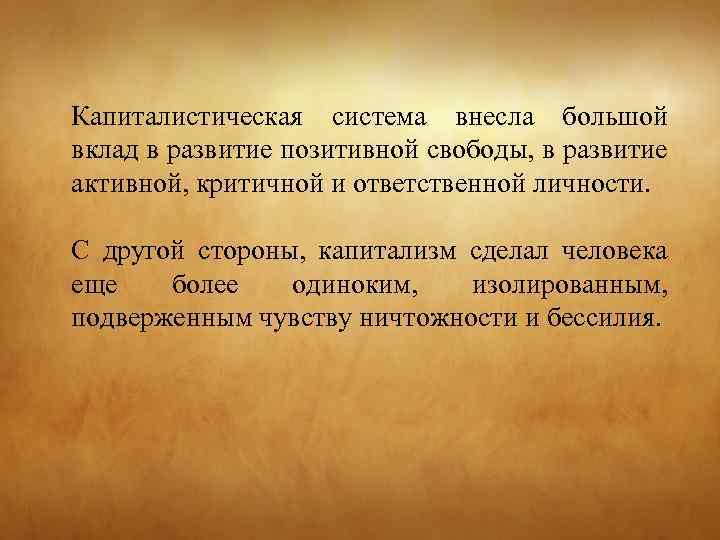 Капиталистическая система внесла большой вклад в развитие позитивной свободы, в развитие активной, критичной и ответственной личности.

С другой стороны, капитализм сделал человека еще более одиноким, изолированным, подверженным чувству ничтожности и бессилия.